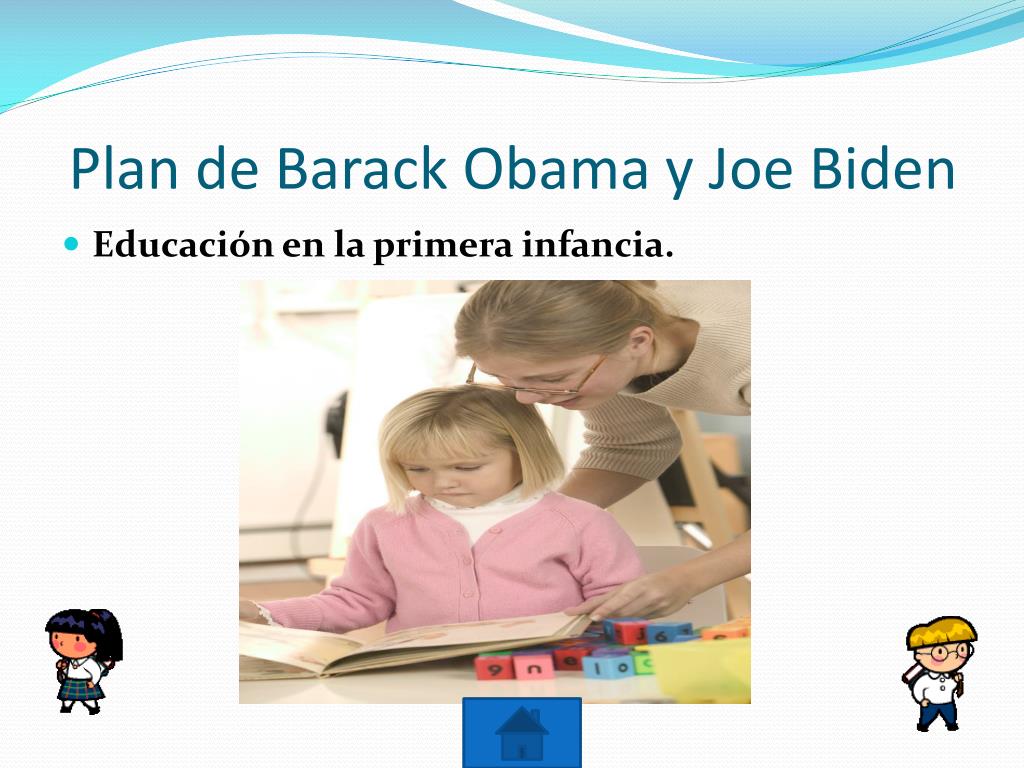 Plan de Barack Obama y Joe Biden

Educación en la primera infancia.